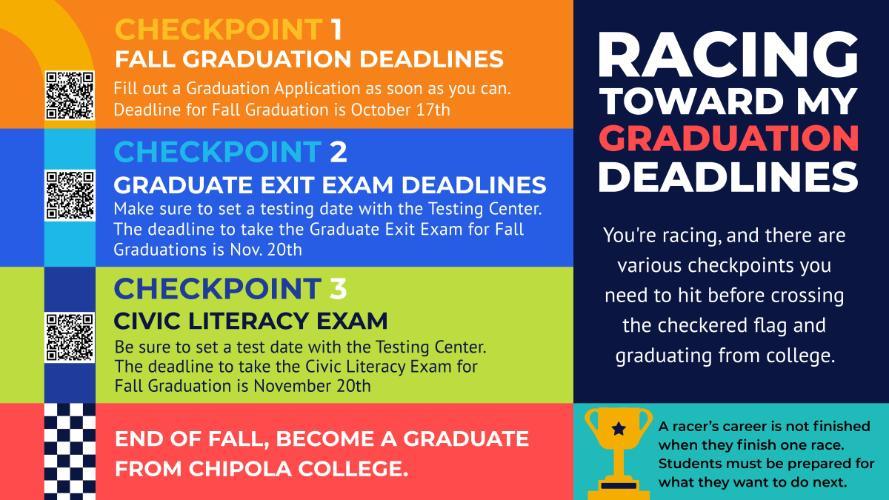 CHECKPOINT 1
FALL GRADUATION DEADLINES
Fill out a Graduation Application as soon as you can. Deadline for Fall Graduation is October 17th

CHECKPOINT 2
GRADUATE EXIT EXAM DEADLINES
Make sure to set a testing date with the Testing Center. The deadline to take the Graduate Exit Exam for Fall Graduations is Nov. 20th

CHECKPOINT 3
CIVIC LITERACY EXAM
Be sure to set a test date with the Testing Center. The deadline to take the Civic Literacy Exam for Fall Graduation is November 20th

END OF FALL, BECOME A GRADUATE FROM CHIPOLA COLLEGE.

RACING TOWARD MY GRADUATION DEADLINES

You're racing, and there are various checkpoints you need to hit before crossing the checkered flag and graduating from college.

A racer's career is not finished when they finish one race. Students must be prepared for what they want to do next.